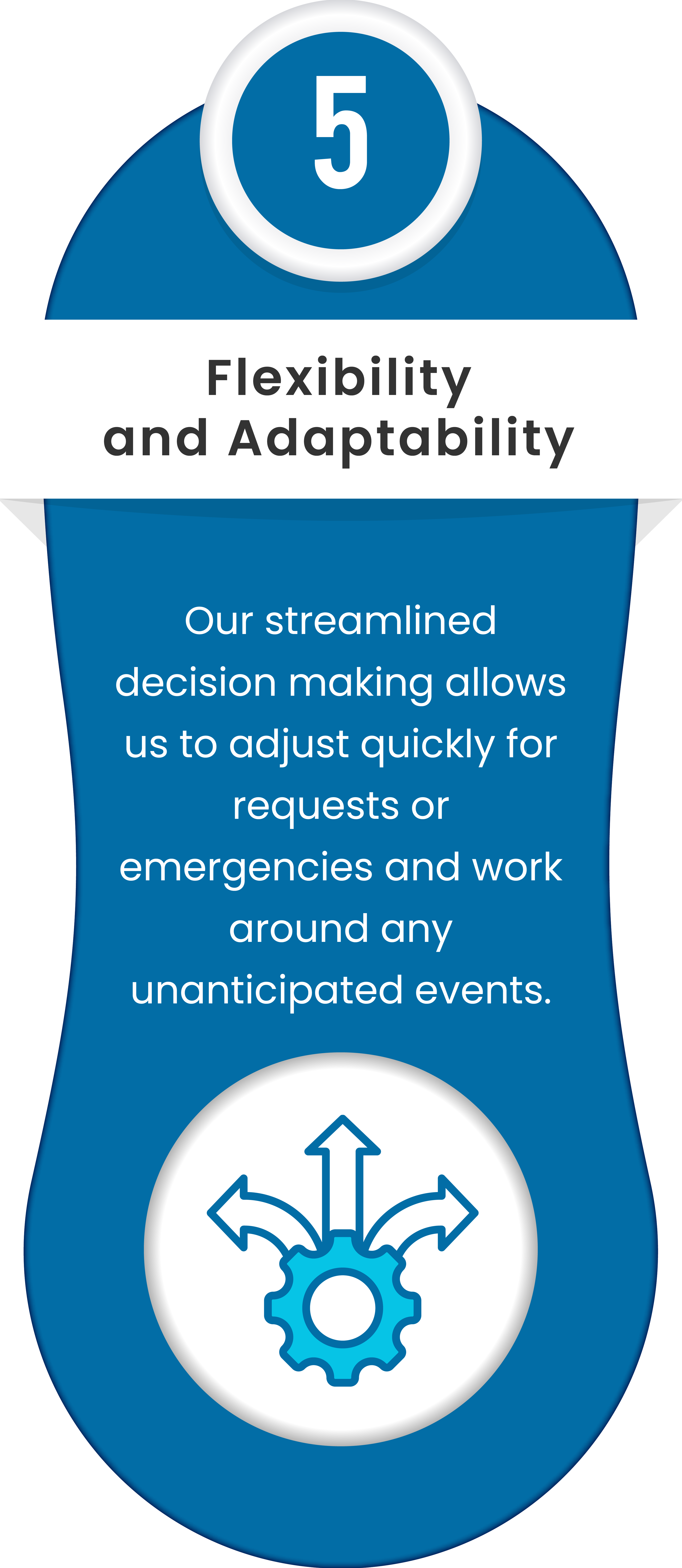 5

Flexibility and Adaptability

Our streamlined decision making allows us to adjust quickly for requests or emergencies and work around any unanticipated events.